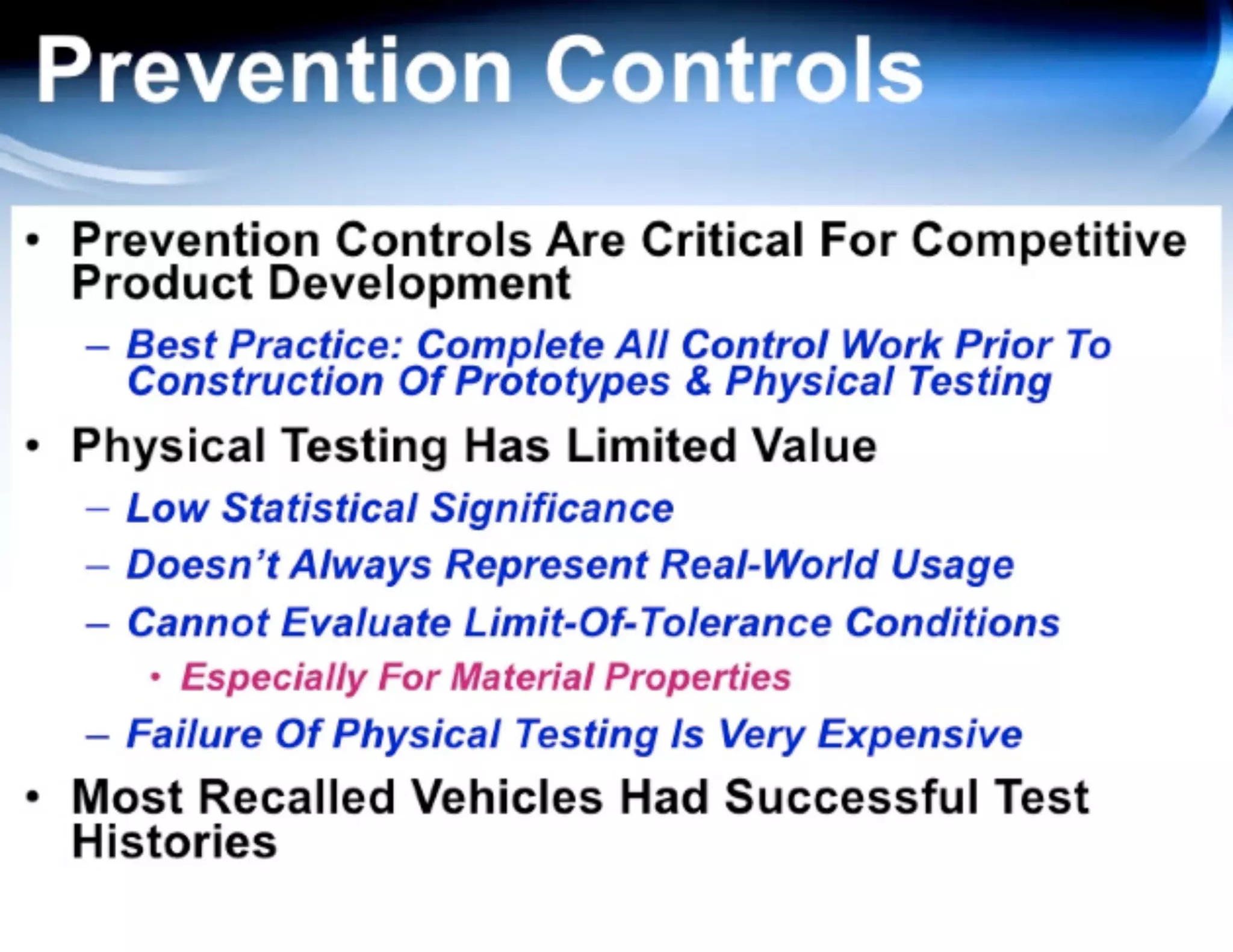 Prevention Controls

• Prevention Controls Are Critical For Competitive Product Development

– Best Practice: Complete All Control Work Prior To Construction Of Prototypes & Physical Testing

• Physical Testing Has Limited Value

– Low Statistical Significance

– Doesn't Always Represent Real-World Usage

– Cannot Evaluate Limit-Of-Tolerance Conditions

• Especially For Material Properties

– Failure Of Physical Testing Is Very Expensive

• Most Recalled Vehicles Had Successful Test Histories